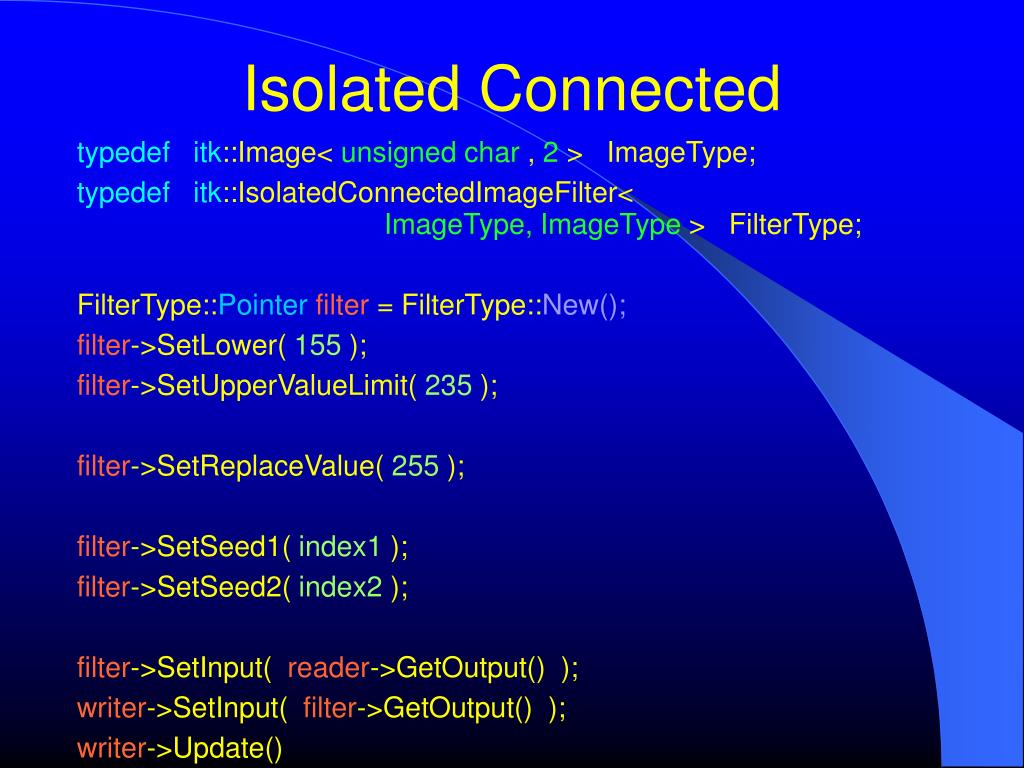 Isolated Connected

typedef itk::Image< unsigned char , 2 > ImageType;
typedef itk::IsolatedConnectedImageFilter<
ImageType, ImageType > FilterType;

FilterType::Pointer filter = FilterType::New();
filter->SetLower( 155 );
filter->SetUpperValueLimit( 235 );

filter->SetReplaceValue( 255 );

filter->SetSeed1( index1 );
filter->SetSeed2( index2 );

filter->SetInput( reader->GetOutput() );
writer->SetInput( filter->GetOutput() );
writer->Update()